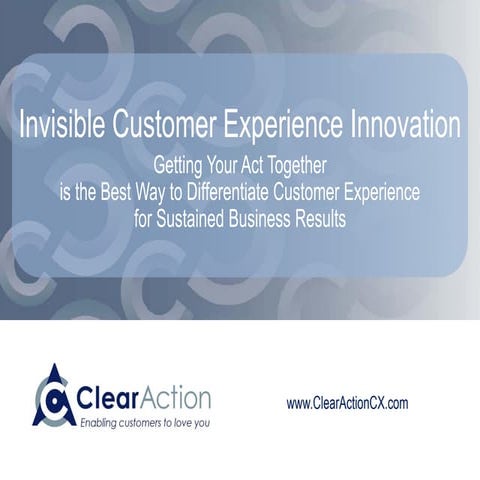 Invisible Customer Experience Innovation

Getting Your Act Together
is the Best Way to Differentiate Customer Experience
for Sustained Business Results

ClearAction
Enabling customers to love you

www.ClearActionCX.com